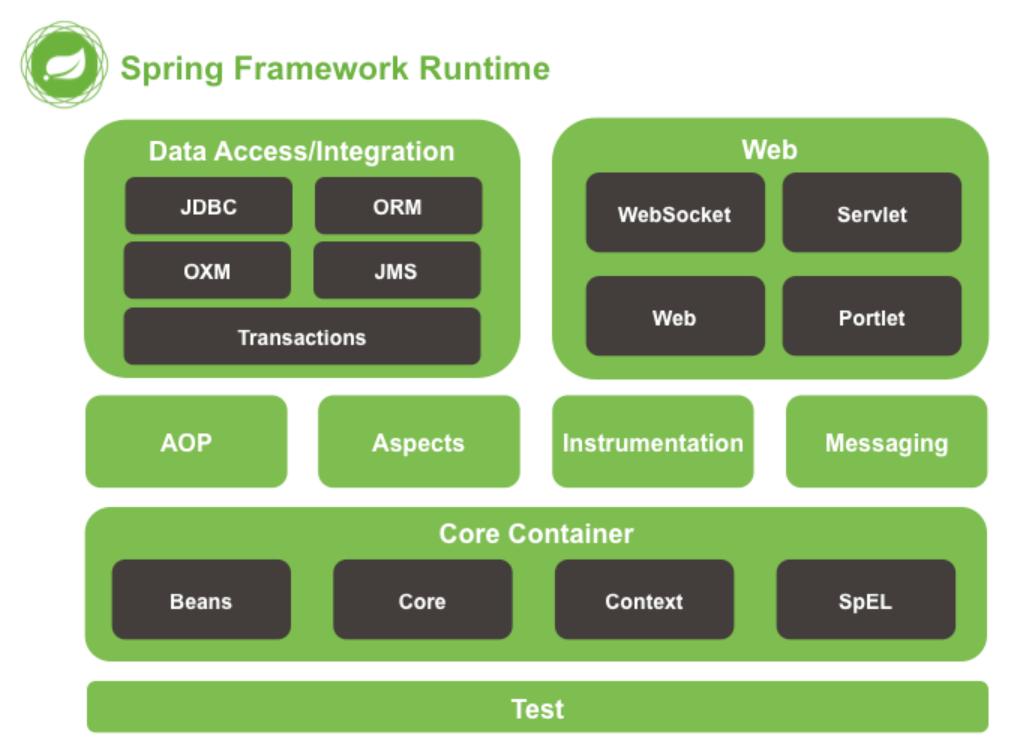 Spring Framework Runtime

Data Access/Integration

JDBC

ORM

OXM

JMS

Transactions

Web

WebSocket

Servlet

Web

Portlet

AOP

Aspects

Instrumentation

Messaging

Core Container

Beans

Core

Context

SpEL

Test